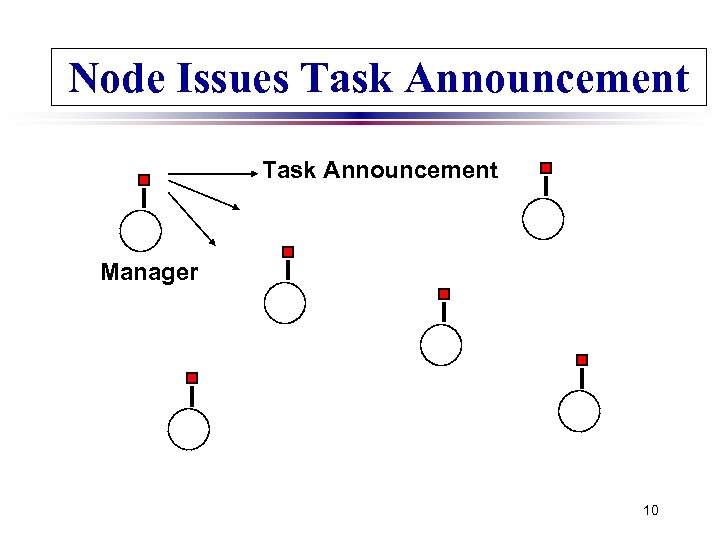 Node Issues Task Announcement

Task Announcement

Manager

10